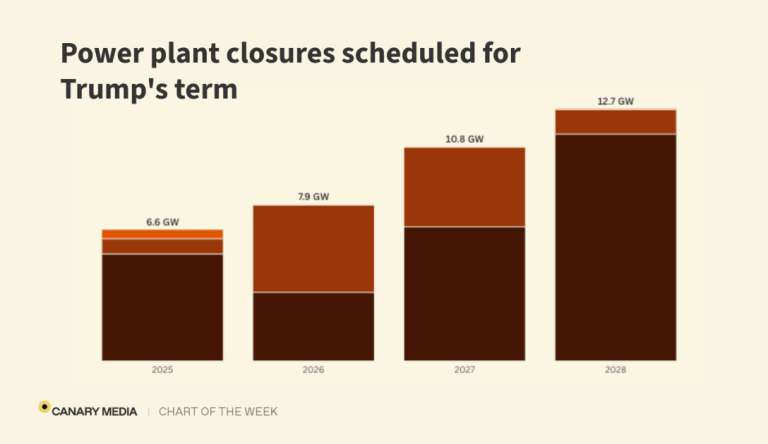 Power plant closures scheduled for Trump's term

6.6 GW

7.9 GW

10.8 GW

12.7 GW

2025

2026

2027

2028

CANARY MEDIA | CHART OF THE WEEK